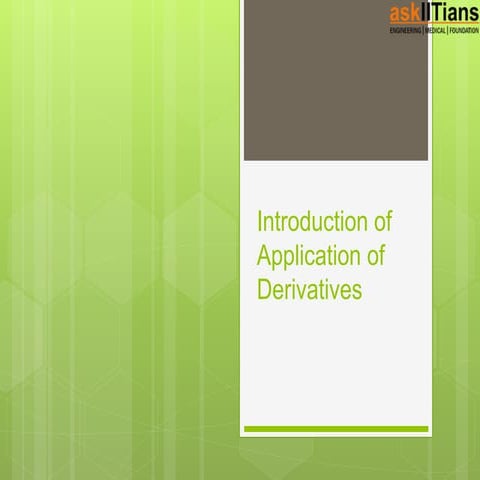 askIITians
ENGINEERING | MEDICAL | FOUNDATION

Introduction of Application of Derivatives